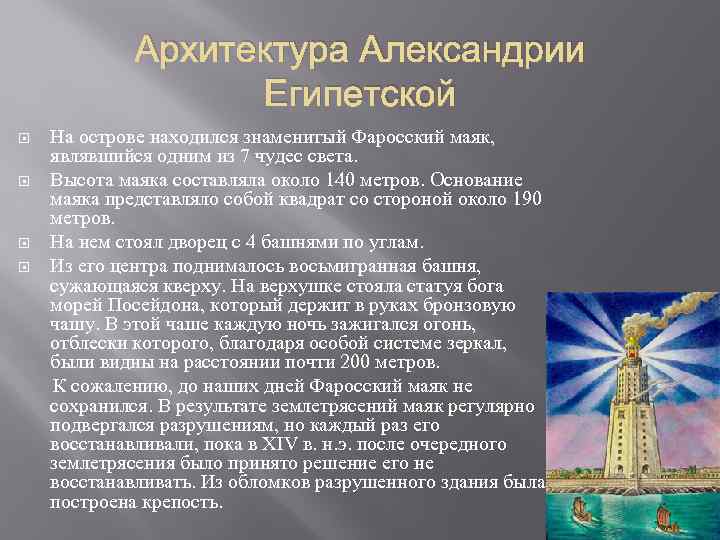 Архитектура Александрии Египетской

На острове находился знаменитый Фаросский маяк, являвшийся одним из 7 чудес света.

Высота маяка составляла около 140 метров. Основание маяка представляло собой квадрат со стороной около 190 метров.

На нем стоял дворец с 4 башнями по углам.

Из его центра поднималось восьмигранная башня, сужающаяся кверху. На верхушке стояла статуя бога морей Посейдона, который держит в руках бронзовую чашу. В этой чаше каждую ночь зажигался огонь, отблески которого, благодаря особой системе зеркал, были видны на расстоянии почти 200 метров.

К сожалению, до наших дней Фаросский маяк не сохранился. В результате землетрясений маяк регулярно подвергался разрушениям, но каждый раз его восстанавливали, пока в XIV в. н.э. после очередного землетрясения было принято решение его не восстанавливать. Из обломков разрушенного здания была построена крепость.